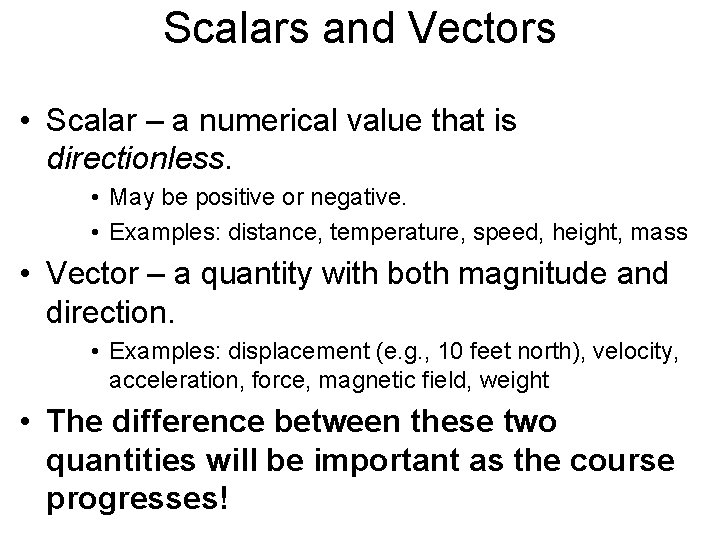 Scalars and Vectors

• Scalar – a numerical value that is directionless.

• May be positive or negative.

• Examples: distance, temperature, speed, height, mass

• Vector – a quantity with both magnitude and direction.

• Examples: displacement (e.g., 10 feet north), velocity, acceleration, force, magnetic field, weight

• The difference between these two quantities will be important as the course progresses!